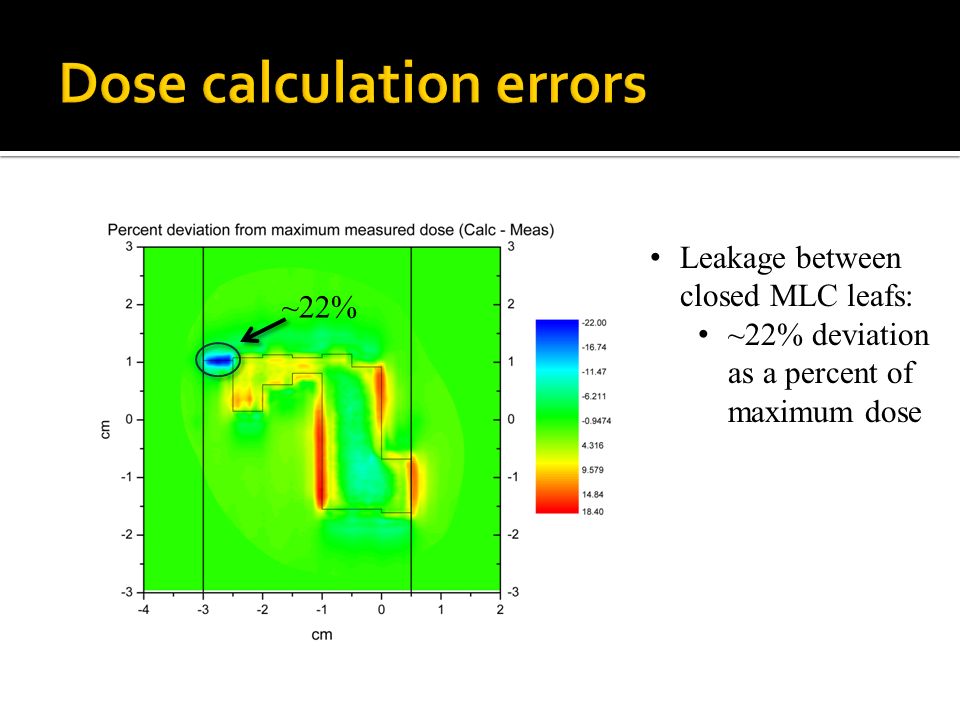 Dose calculation errors

Percent deviation from maximum measured dose (Calc - Meas)

~22%

3
2
1
0
-1
-2
-3

cm

3
2
1
0
-1
-2
-3

-4 -3 -2 -1 0 1 2

cm

-22.00
-16.74
-11.47
-6.211
-0.9474
4.316
9.579
14.84
18.40

• Leakage between closed MLC leafs:
 • ~22% deviation as a percent of maximum dose